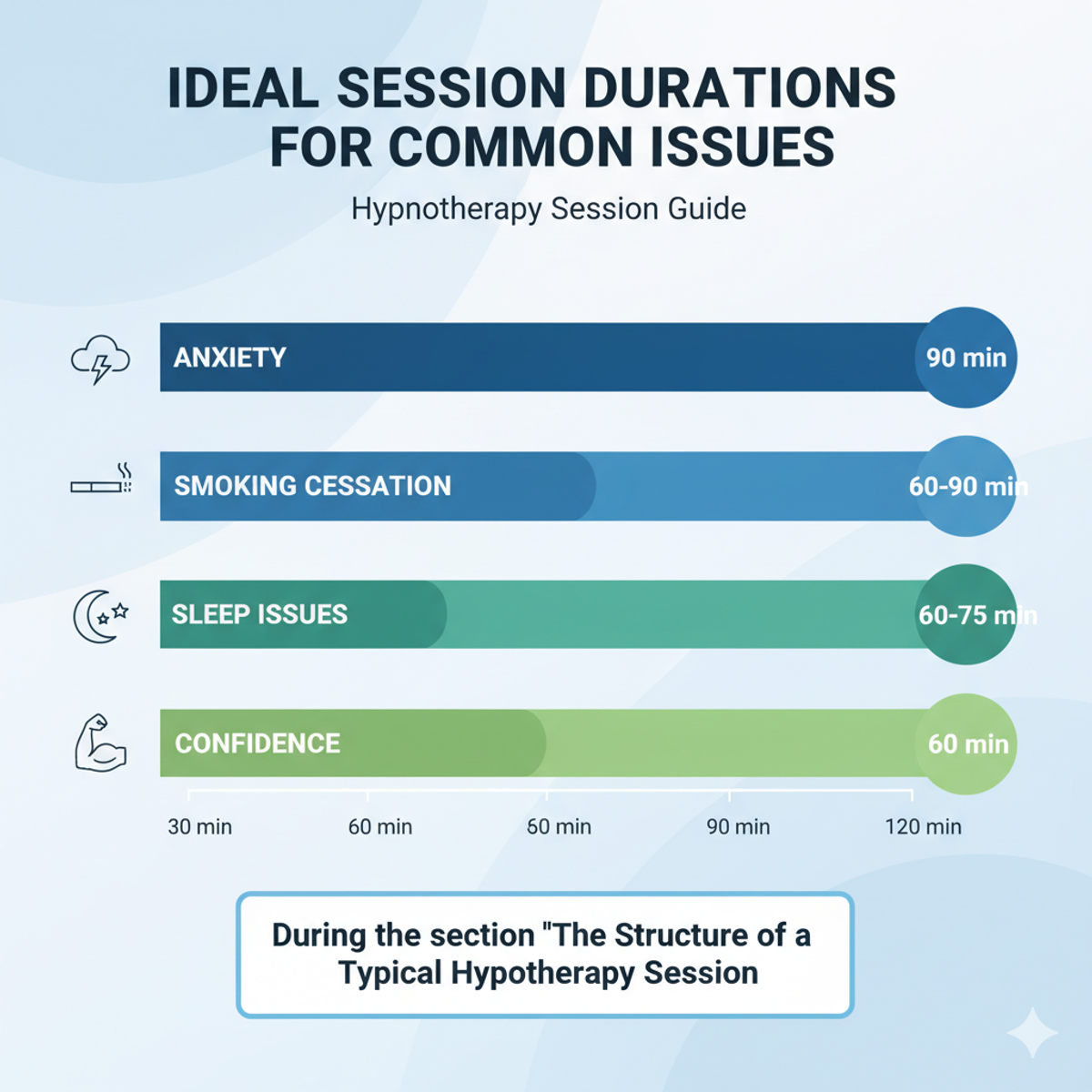 IDEAL SESSION DURATIONS FOR COMMON ISSUES

Hypnotherapy Session Guide

ANXIETY 90 min

SMOKING CESSATION 60-90 min

SLEEP ISSUES 60-75 min

CONFIDENCE 60 min

30 min 60 min 60 min 90 min 120 min

During the section "The Structure of a Typical Hypotherapy Session